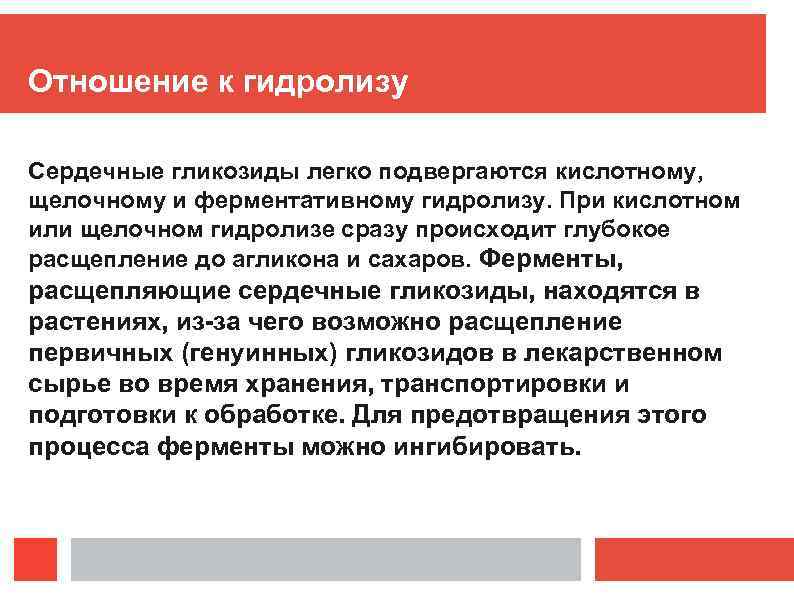 Отношение к гидролизу

Сердечные гликозиды легко подвергаются кислотному, щелочному и ферментативному гидролизу. При кислотном или щелочном гидролизе сразу происходит глубокое расщепление до агликона и сахаров. Ферменты, расщепляющие сердечные гликозиды, находятся в растениях, из-за чего возможно расщепление первичных (генуинных) гликозидов в лекарственном сырье во время хранения, транспортировки и подготовки к обработке. Для предотвращения этого процесса ферменты можно ингибировать.